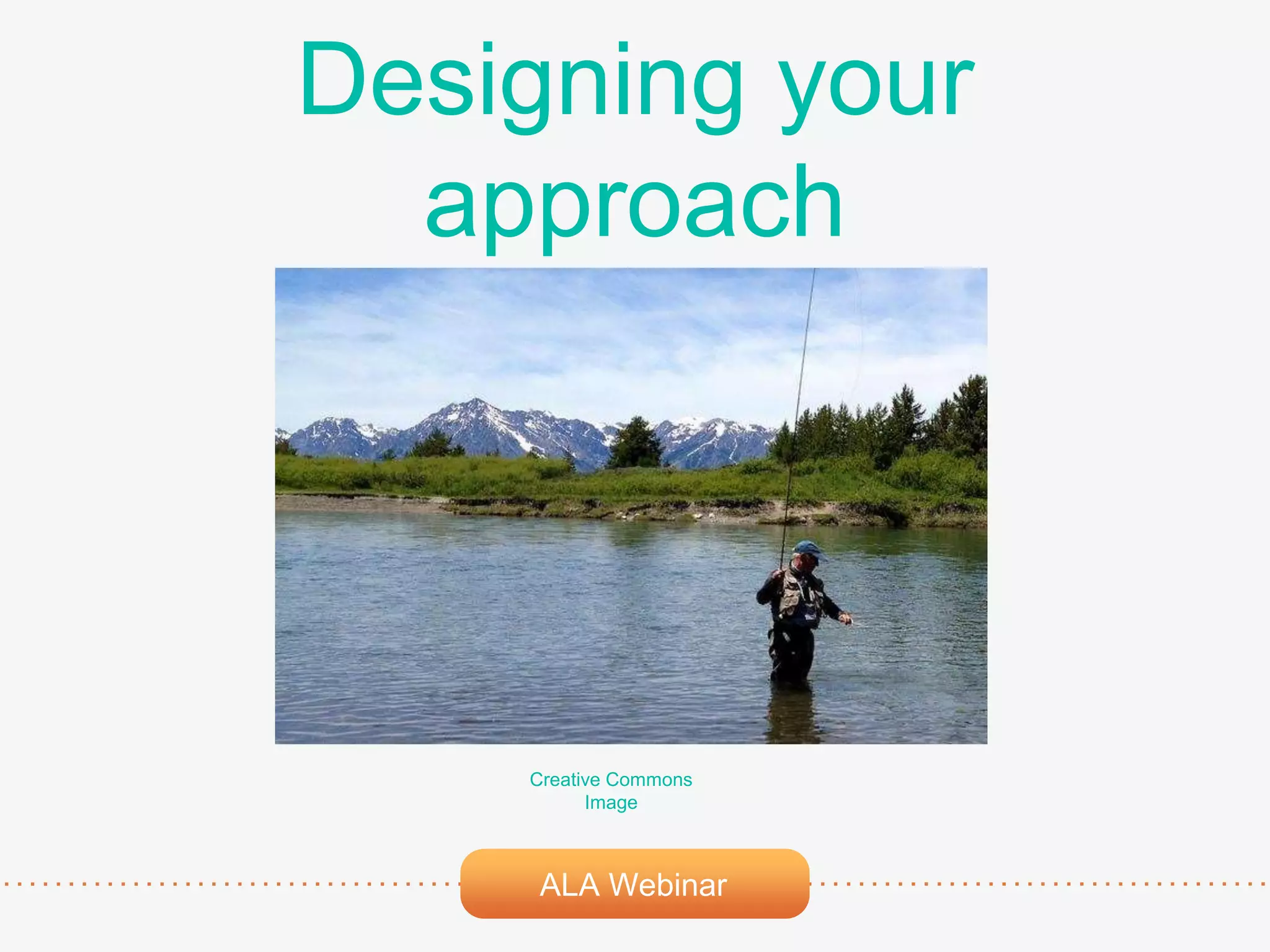 Designing your approach

Creative Commons Image

ALA Webinar